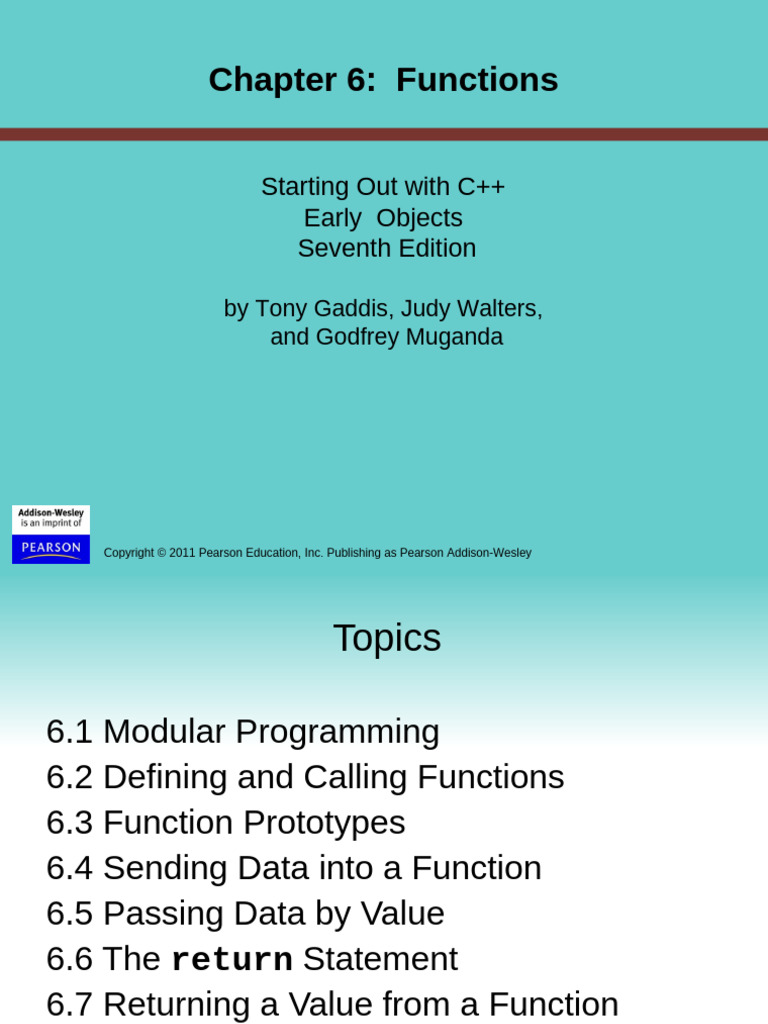 Chapter 6: Functions

Starting Out with C++
Early Objects
Seventh Edition

by Tony Gaddis, Judy Walters, and Godfrey Muganda

Addison-Wesley
is an imprint of
PEARSON

Copyright © 2011 Pearson Education, Inc. Publishing as Pearson Addison-Wesley

Topics

6.1 Modular Programming
6.2 Defining and Calling Functions
6.3 Function Prototypes
6.4 Sending Data into a Function
6.5 Passing Data by Value
6.6 The return Statement
6.7 Returning a Value from a Function